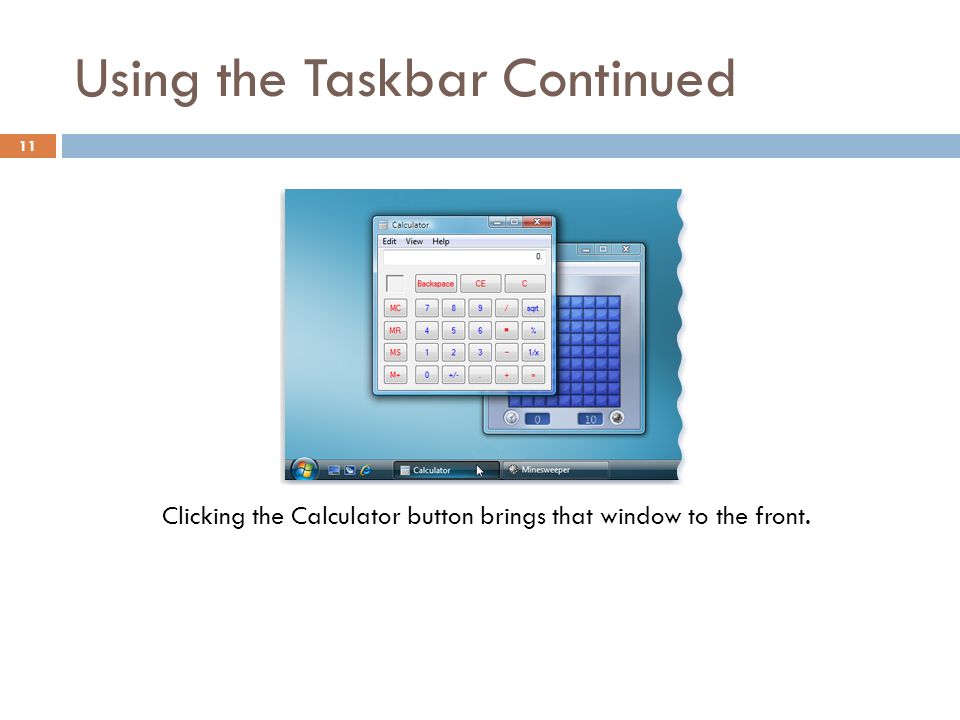 Using the Taskbar Continued

11

Calculator

Edit View Help

0.

Backspace CE C

MC 7 8 9 / sqrt

MR 4 5 6 * %

MS 1 2 3 - 1/x

M+ 0 +/- . + =

0 10

Calculator

Minesweeper

Clicking the Calculator button brings that window to the front.